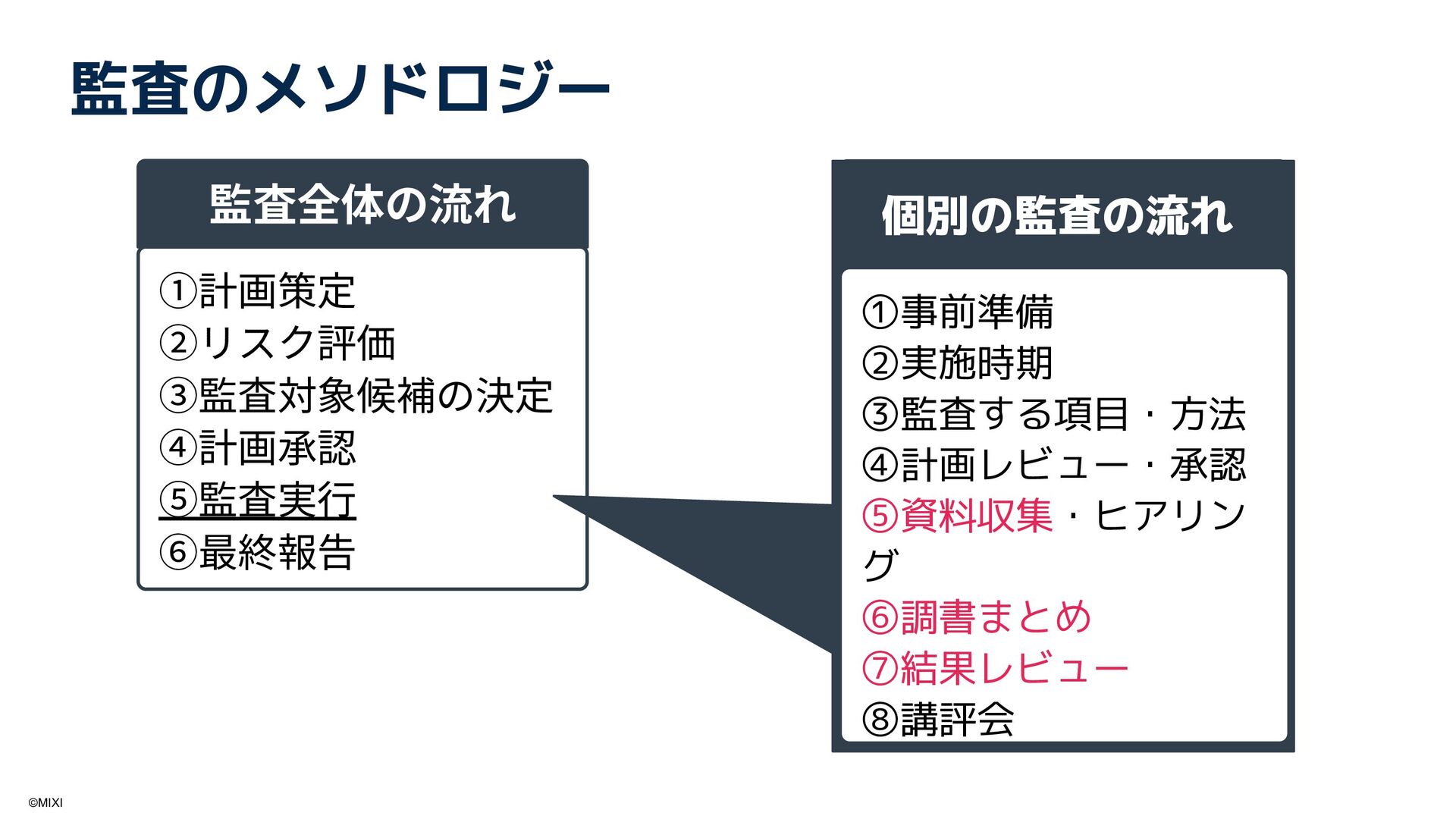 監査のメソドロジー

監査全体の流れ

①計画策定
②リスク評価
③監査対象候補の決定
④計画承認
⑤監査実行
⑥最終報告

個別の監査の流れ

①事前準備
②実施時期
③監査する項目・方法
④計画レビュー・承認
⑤資料収集・ヒアリング
⑥調書まとめ
⑦結果レビュー
⑧講評会

©MIXI